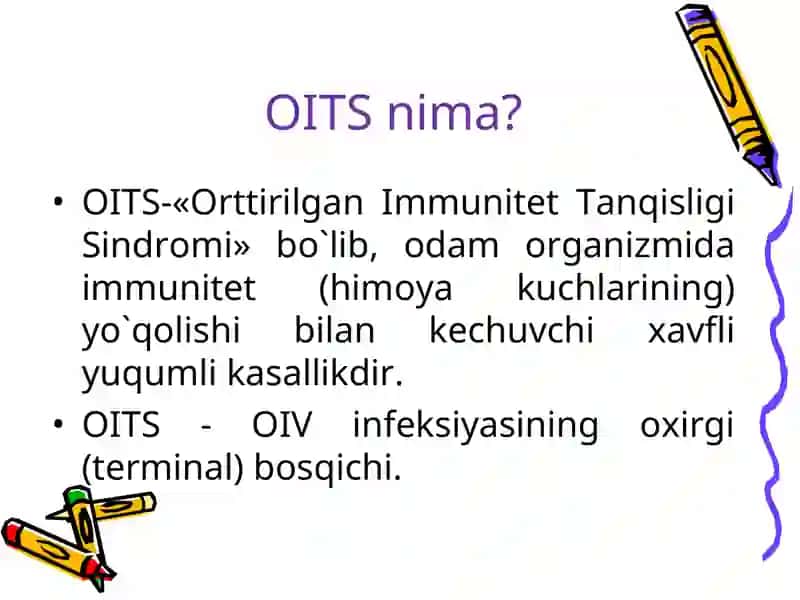 OITS nima?

• OITS-«Orttirilgan Immunitet Tanqisligi Sindromi» bo`lib, odam organizmida immunitet (himoya kuchlarining) yo`qolishi bilan kechuvchi xavfli yuqumli kasallikdir.

• OITS - OIV infeksiyasining oxirgi (terminal) bosqichi.